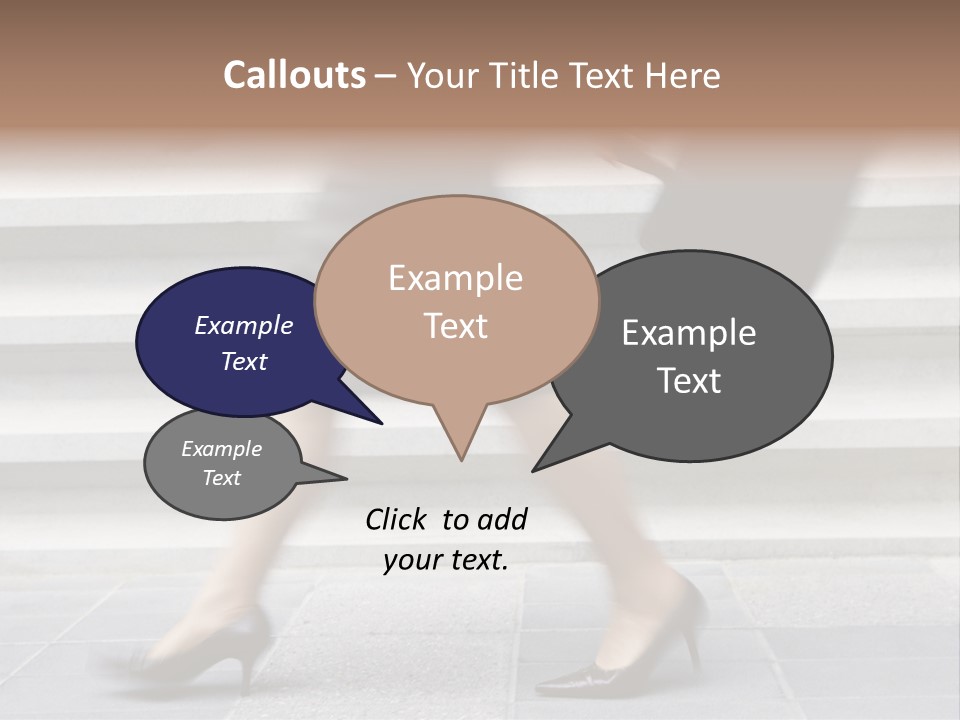 Callouts – Your Title Text Here

Example Text

Example Text

Example Text

Example Text

Click to add your text.